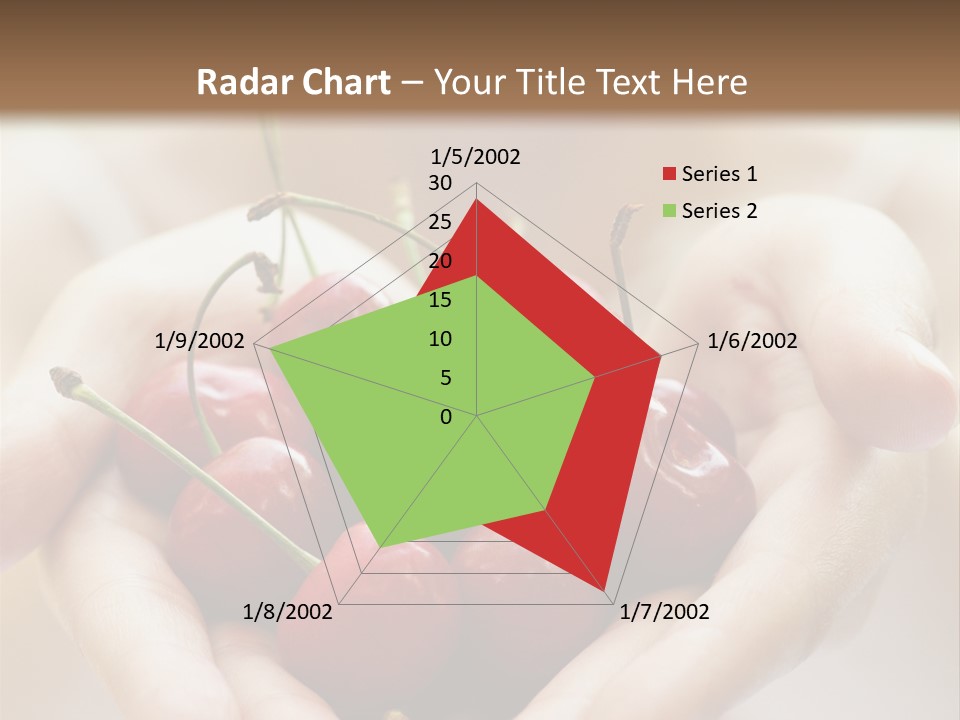 Radar Chart – Your Title Text Here

1/5/2002
30
25
20
15
10
5
0
1/6/2002
1/7/2002
1/8/2002
1/9/2002

Series 1
Series 2